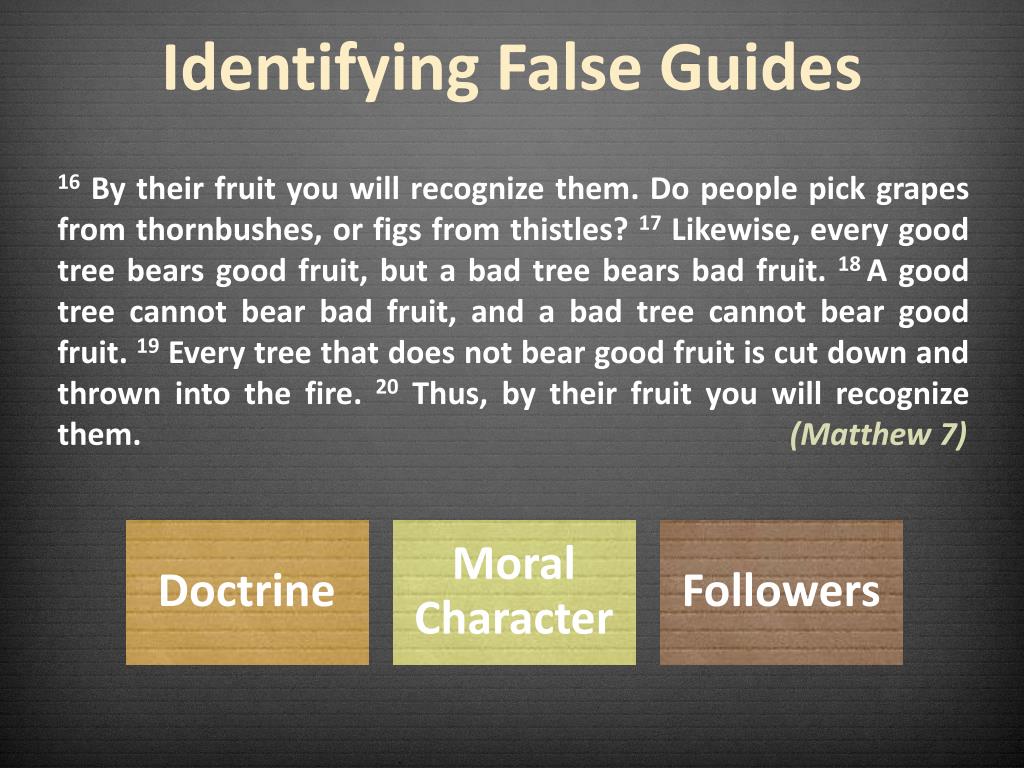 Identifying False Guides

$^{16}$ By their fruit you will recognize them. Do people pick grapes from thornbushes, or figs from thistles? $^{17}$ Likewise, every good tree bears good fruit, but a bad tree bears bad fruit. $^{18}$ A good tree cannot bear bad fruit, and a bad tree cannot bear good fruit. $^{19}$ Every tree that does not bear good fruit is cut down and thrown into the fire. $^{20}$ Thus, by their fruit you will recognize them. (Matthew 7)

Doctrine

Moral Character

Followers